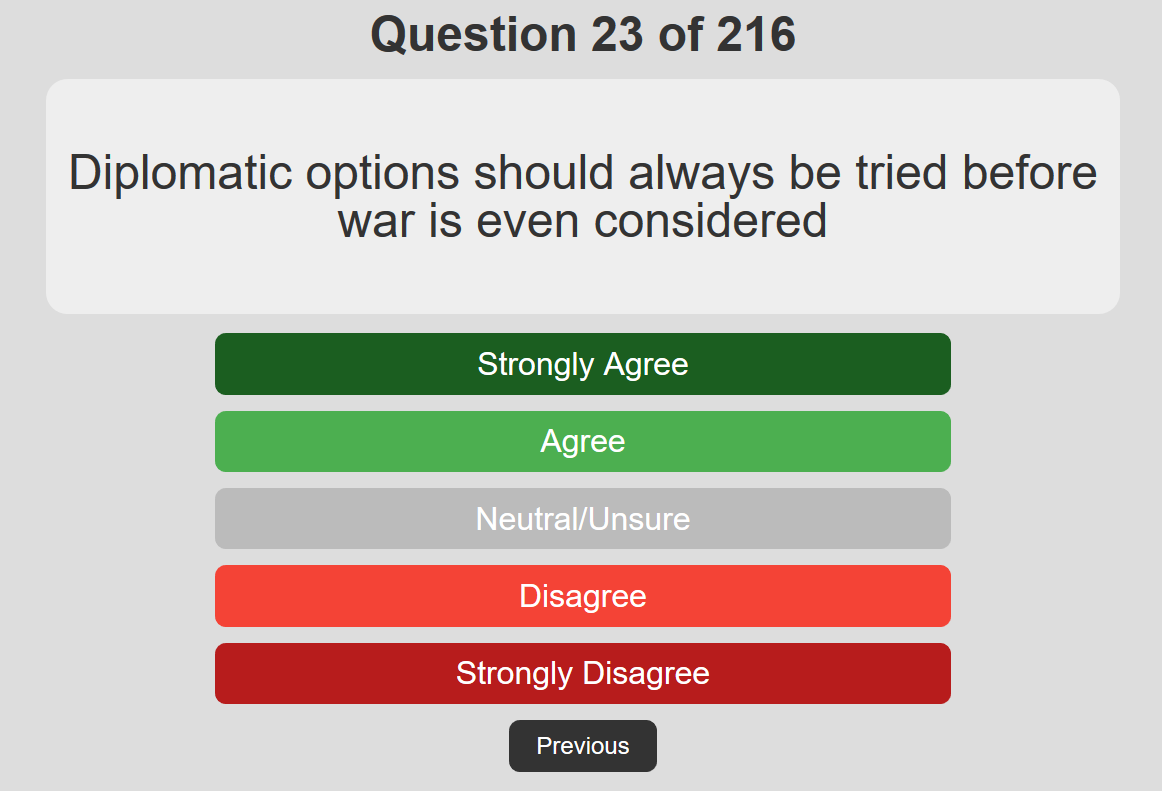 Question 23 of 216

Diplomatic options should always be tried before war is even considered

Strongly Agree

Agree

Neutral/Unsure

Disagree

Strongly Disagree

Previous